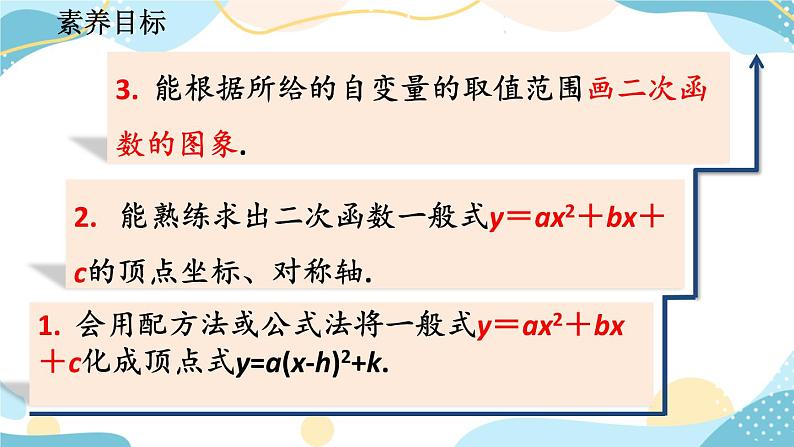 素养目标

3. 能根据所给的自变量的取值范围画二次函数的图象.

2. 能熟练求出二次函数一般式$y＝ax^2＋bx＋c$的顶点坐标、对称轴.

1. 会用配方法或公式法将一般式$y＝ax^2＋bx＋c$化成顶点式$y=a(x-h)^2+k$.